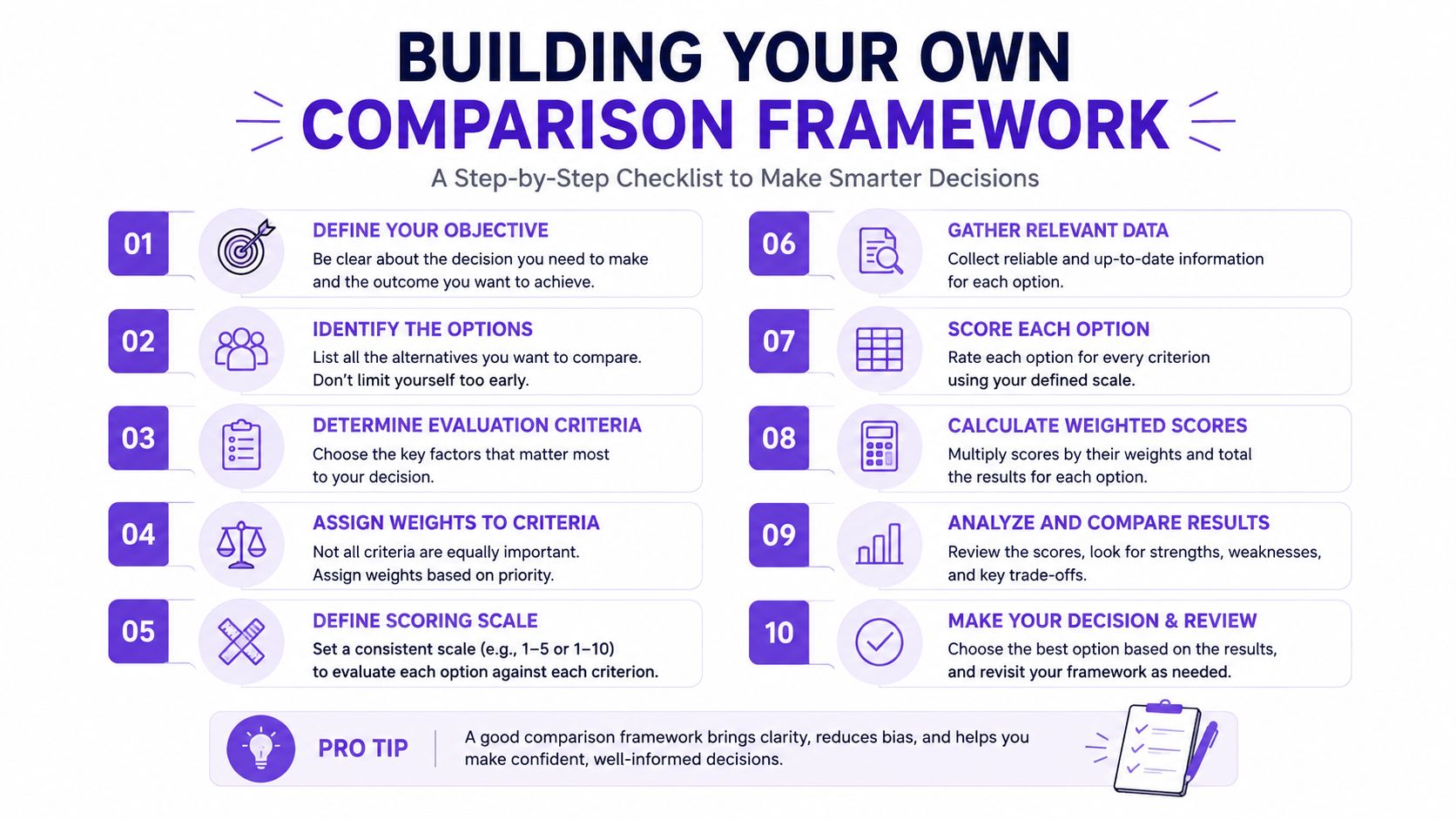 BUILDING YOUR OWN
COMPARISON FRAMEWORK
A Step-by-Step Checklist to Make Smarter Decisions

01
DEFINE YOUR OBJECTIVE
Be clear about the decision you need to make and the outcome you want to achieve.

02
IDENTIFY THE OPTIONS
List all the alternatives you want to compare. Don't limit yourself too early.

03
DETERMINE EVALUATION CRITERIA
Choose the key factors that matter most to your decision.

04
ASSIGN WEIGHTS TO CRITERIA
Not all criteria are equally important. Assign weights based on priority.

05
DEFINE SCORING SCALE
Set a consistent scale (e.g., 1–5 or 1–10) to evaluate each option against each criterion.

06
GATHER RELEVANT DATA
Collect reliable and up-to-date information for each option.

07
SCORE EACH OPTION
Rate each option for every criterion using your defined scale.

08
CALCULATE WEIGHTED SCORES
Multiply scores by their weights and total the results for each option.

09
ANALYZE AND COMPARE RESULTS
Review the scores, look for strengths, weaknesses, and key trade-offs.

10
MAKE YOUR DECISION & REVIEW
Choose the best option based on the results, and revisit your framework as needed.

PRO TIP
A good comparison framework brings clarity, reduces bias, and helps you make confident, well-informed decisions.